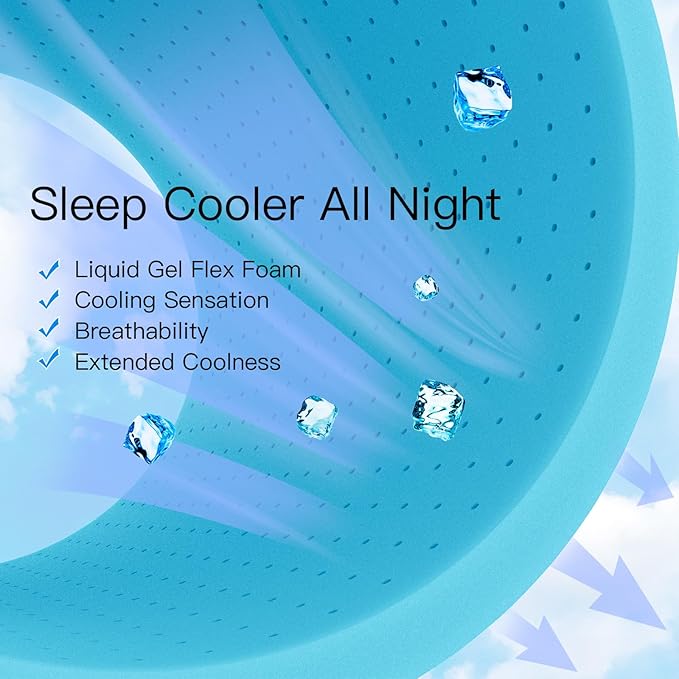 Sleep Cooler All Night

✓ Liquid Gel Flex Foam
✓ Cooling Sensation
✓ Breathability
✓ Extended Coolness